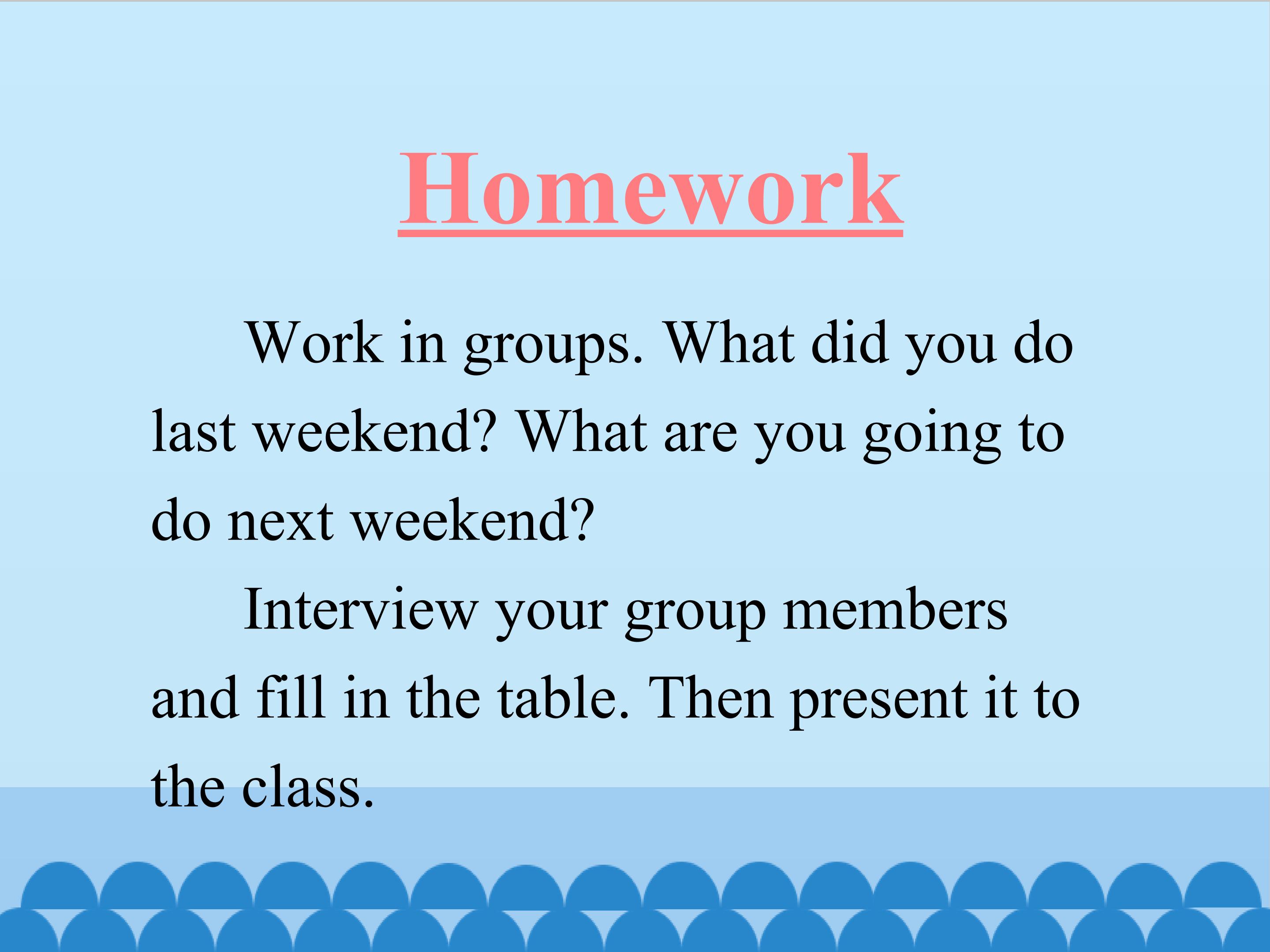 Homework

Work in groups. What did you do last weekend? What are you going to do next weekend?

Interview your group members and fill in the table. Then present it to the class.